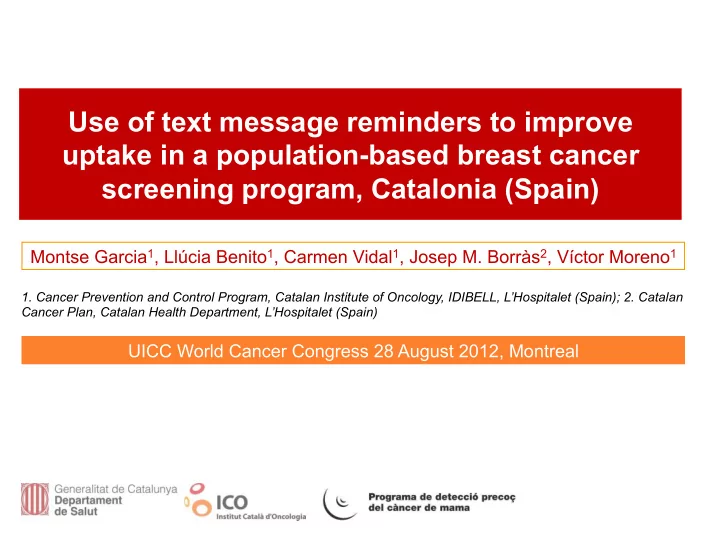 Use of text message reminders to improve uptake in a population-based breast cancer screening program, Catalonia (Spain)

Montse Garcia$^1$, Llúcia Benito$^1$, Carmen Vidal$^1$, Josep M. Borràs$^2$, Víctor Moreno$^1$

1. Cancer Prevention and Control Program, Catalan Institute of Oncology, IDIBELL, L'Hospitalet (Spain); 2. Catalan Cancer Plan, Catalan Health Department, L'Hospitalet (Spain)

UICC World Cancer Congress 28 August 2012, Montreal

Generalitat de Catalunya
Departament de Salut

ICO
Institut Català d'Oncologia

Programa de detecció precoç del càncer de mama